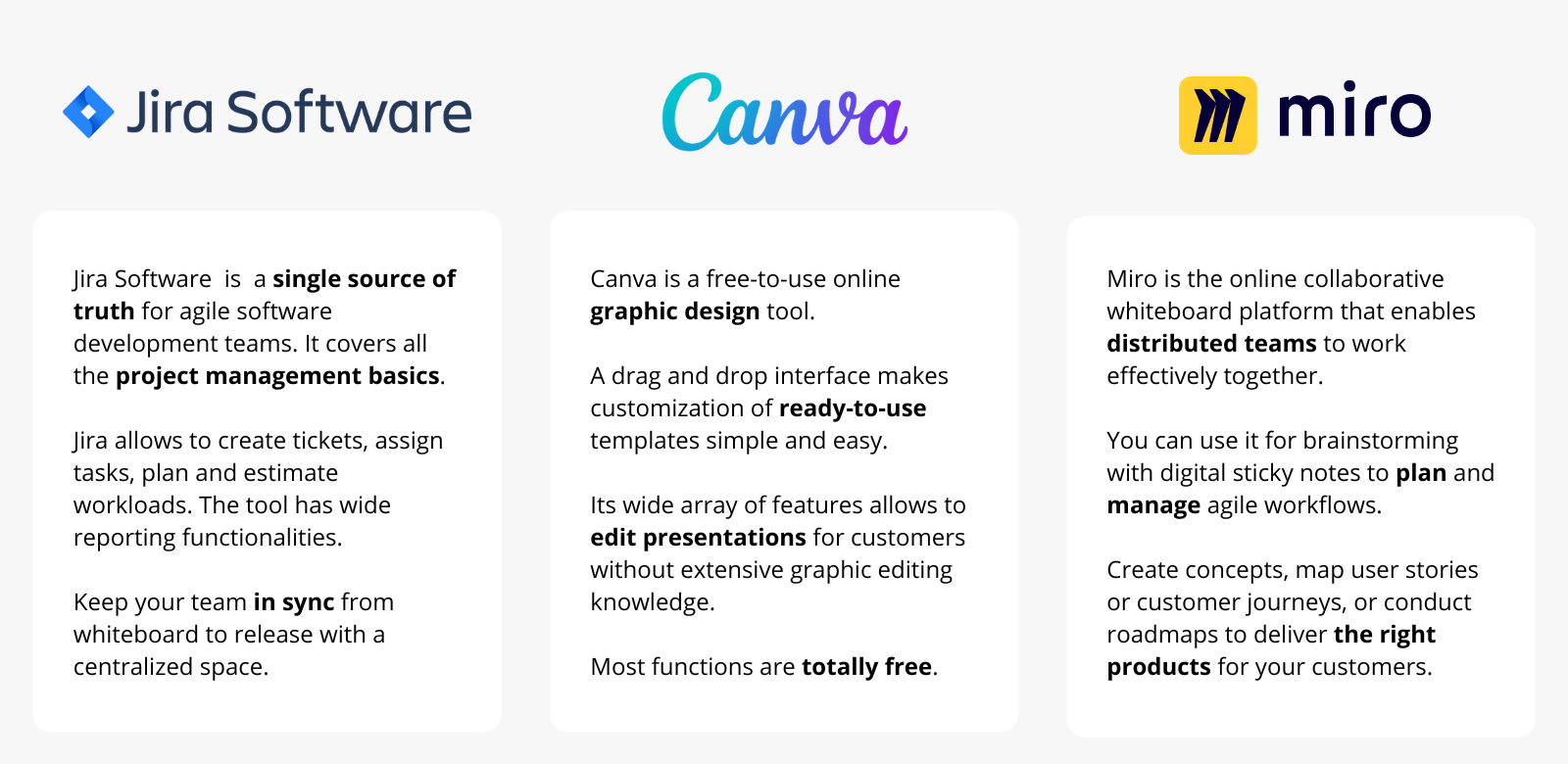 Jira Software

Jira Software is a single source of truth for agile software development teams. It covers all the project management basics.

Jira allows to create tickets, assign tasks, plan and estimate workloads. The tool has wide reporting functionalities.

Keep your team in sync from whiteboard to release with a centralized space.

Canva

Canva is a free-to-use online graphic design tool.

A drag and drop interface makes customization of ready-to-use templates simple and easy.

Its wide array of features allows to edit presentations for customers without extensive graphic editing knowledge.

Most functions are totally free.

miro

Miro is the online collaborative whiteboard platform that enables distributed teams to work effectively together.

You can use it for brainstorming with digital sticky notes to plan and manage agile workflows.

Create concepts, map user stories or customer journeys, or conduct roadmaps to deliver the right products for your customers.